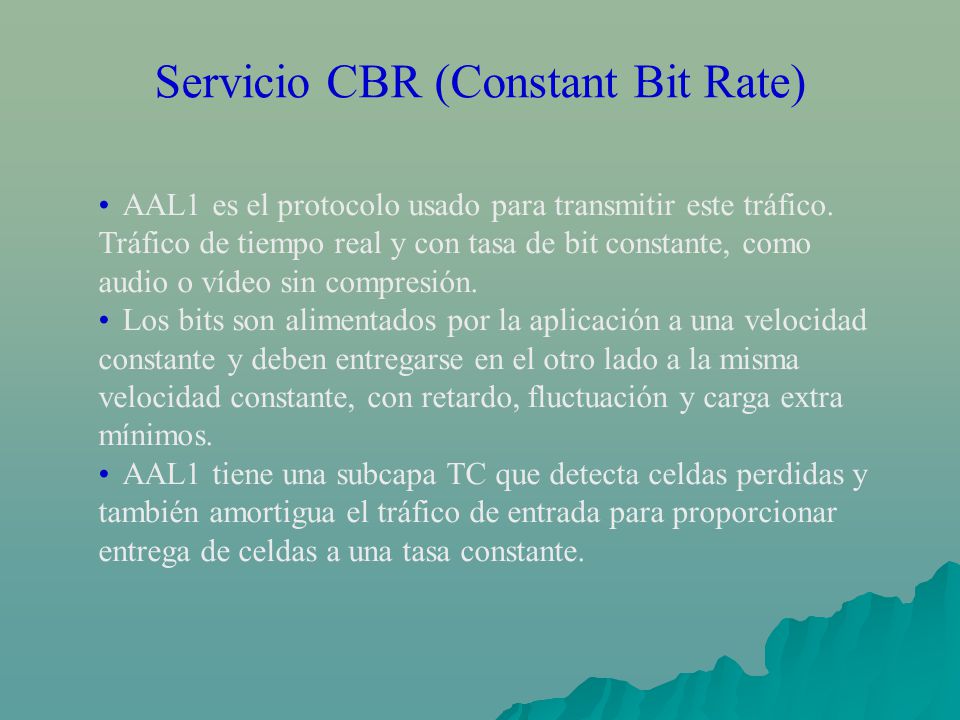 Servicio CBR (Constant Bit Rate)

• AAL1 es el protocolo usado para transmitir este tráfico. Tráfico de tiempo real y con tasa de bit constante, como audio o vídeo sin compresión.
• Los bits son alimentados por la aplicación a una velocidad constante y deben entregarse en el otro lado a la misma velocidad constante, con retardo, fluctuación y carga extra mínimos.
• AAL1 tiene una subcapa TC que detecta celdas perdidas y también amortigua el tráfico de entrada para proporcionar entrega de celdas a una tasa constante.